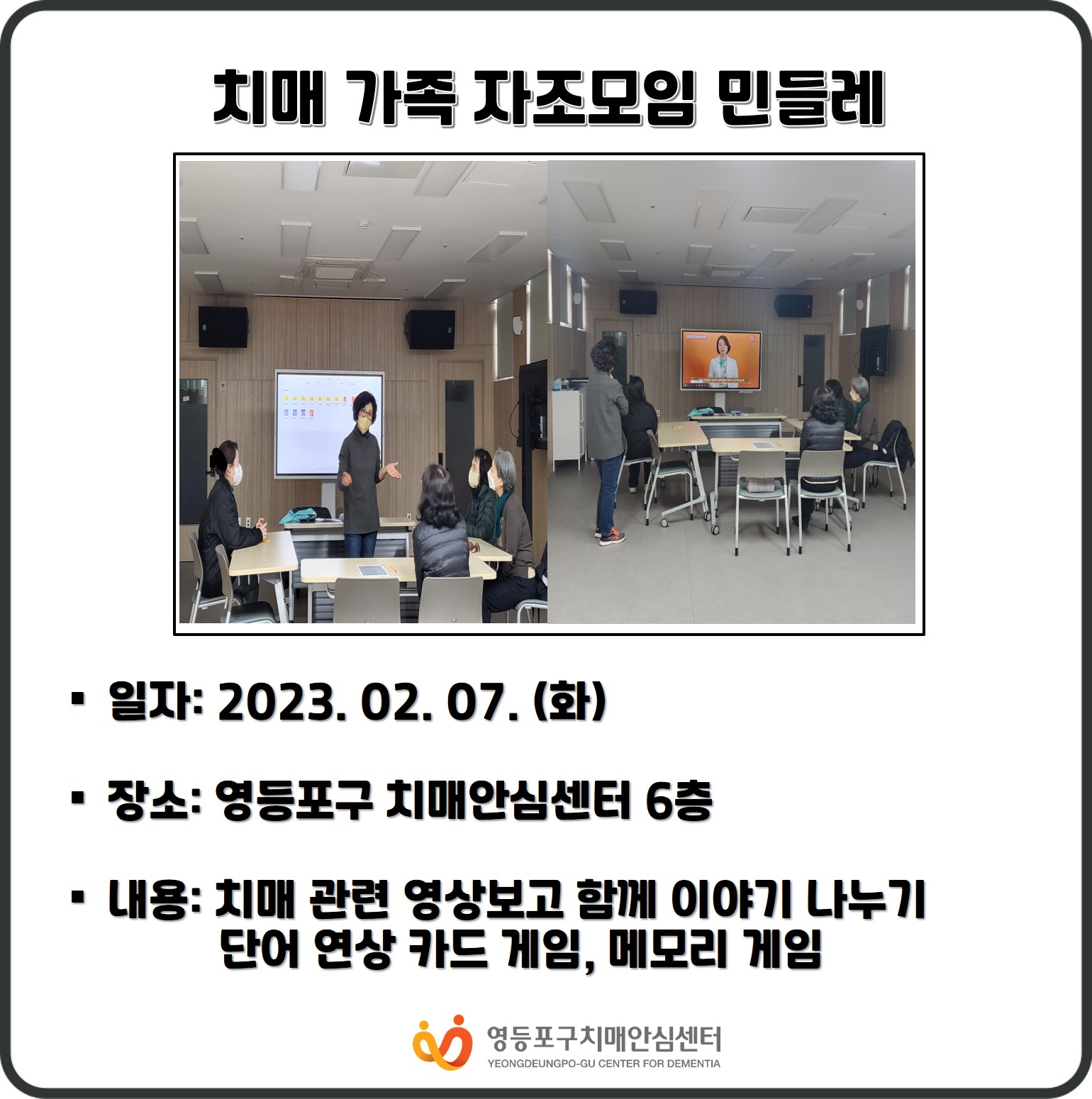 치매 가족 자조모임 민들레

▪ 일자: 2023. 02. 07. (화)

▪ 장소: 영등포구 치매안심센터 6층

▪ 내용: 치매 관련 영상보고 함께 이야기 나누기
단어 연상 카드 게임, 메모리 게임

영등포구치매안심센터
YEONGDEUNGPO-GU CENTER FOR DEMENTIA